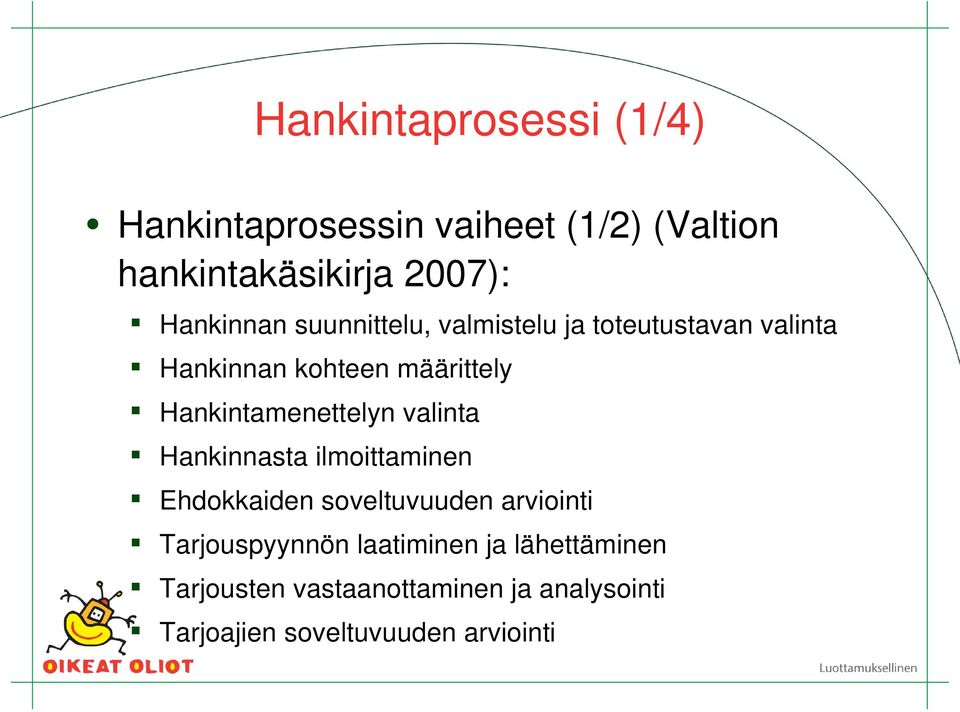 Hankintaprosessi (1/4)

• Hankintaprosessin vaiheet (1/2) (Valtion hankintakäsikirja 2007):
▪ Hankinnan suunnittelu, valmistelu ja toteutustavan valinta
▪ Hankinnan kohteen määrittely
▪ Hankintamenettelyn valinta
▪ Hankinnasta ilmoittaminen
▪ Ehdokkaiden soveltuvuuden arviointi
▪ Tarjouspyynnön laatiminen ja lähettäminen
▪ Tarjousten vastaanottaminen ja analysointi
▪ Tarjoajien soveltuvuuden arviointi

OIKEAT OLIOT

Luottamuksellinen